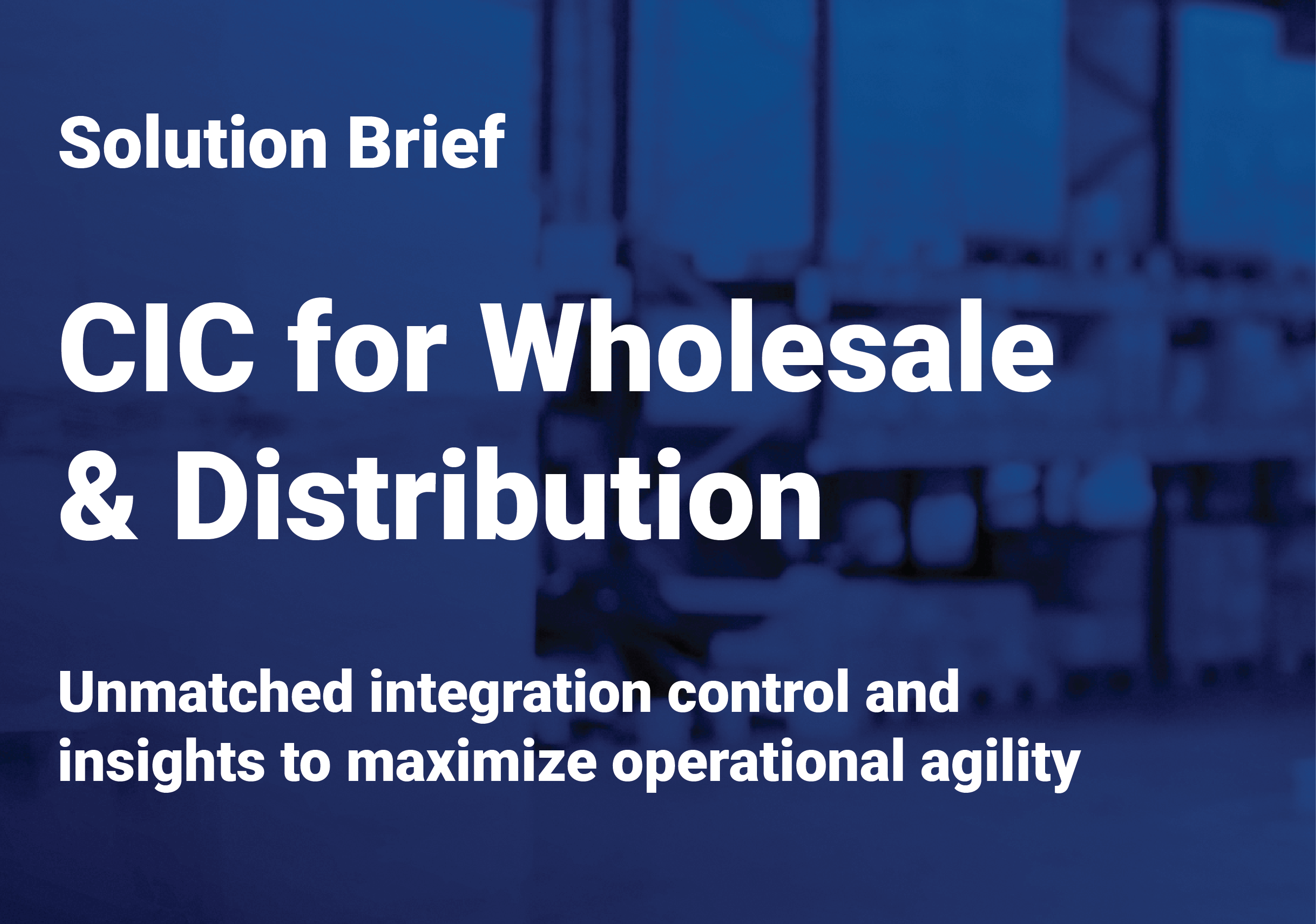 Solution Brief

CIC for Wholesale & Distribution

Unmatched integration control and insights to maximize operational agility